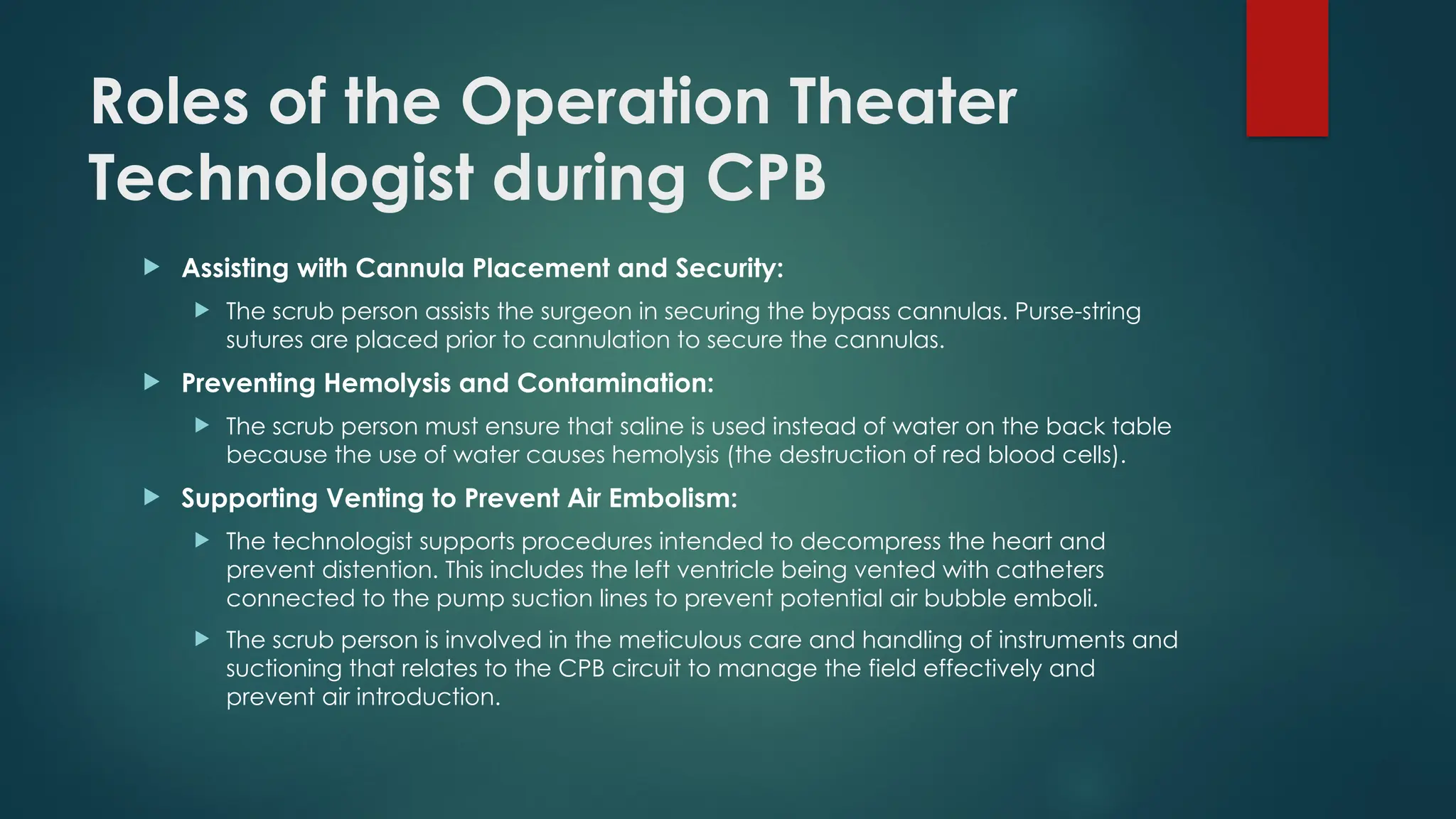 Roles of the Operation Theater Technologist during CPB

Assisting with Cannula Placement and Security:

The scrub person assists the surgeon in securing the bypass cannulas. Purse-string sutures are placed prior to cannulation to secure the cannulas.

Preventing Hemolysis and Contamination:

The scrub person must ensure that saline is used instead of water on the back table because the use of water causes hemolysis (the destruction of red blood cells).

Supporting Venting to Prevent Air Embolism:

The technologist supports procedures intended to decompress the heart and prevent distention. This includes the left ventricle being vented with catheters connected to the pump suction lines to prevent potential air bubble emboli.

The scrub person is involved in the meticulous care and handling of instruments and suctioning that relates to the CPB circuit to manage the field effectively and prevent air introduction.